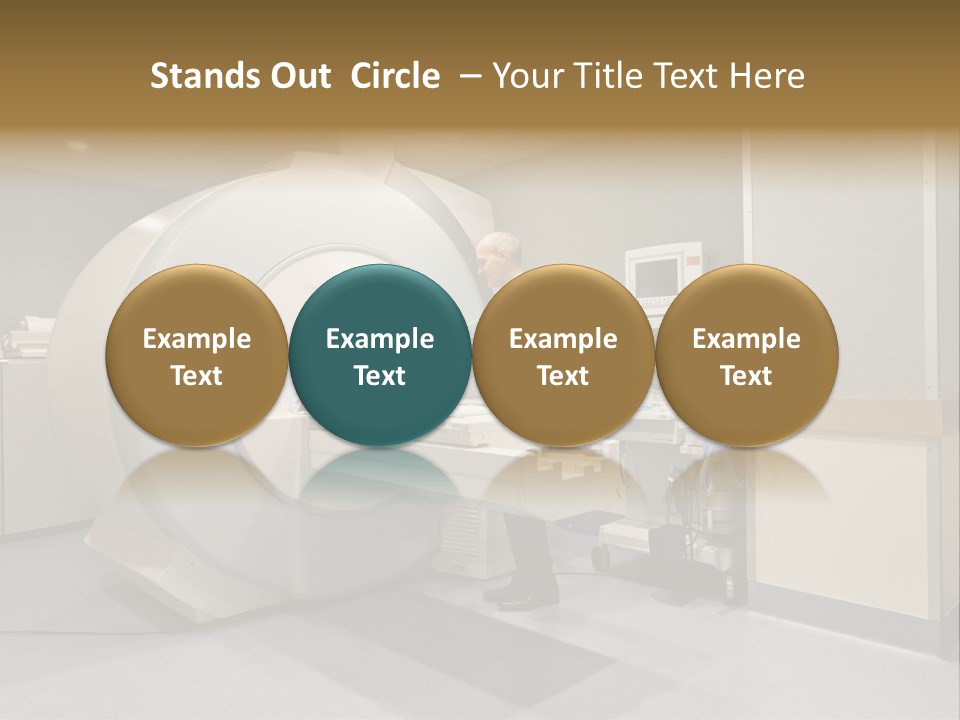 Stands Out Circle – Your Title Text Here

Example Text

Example Text

Example Text

Example Text